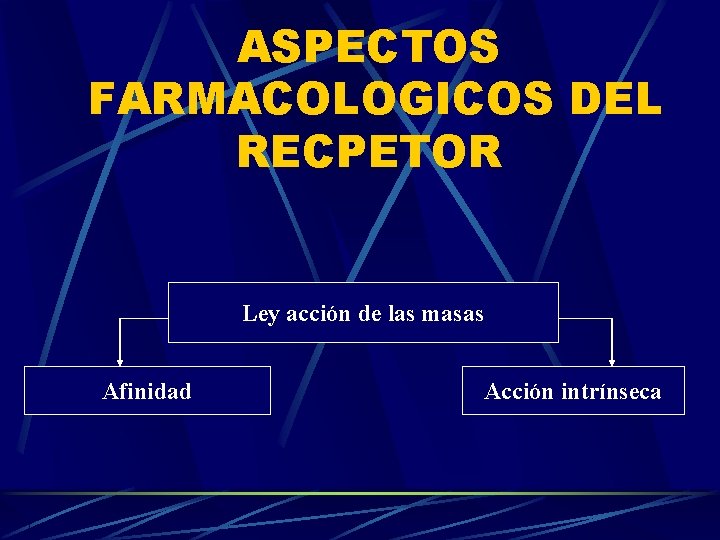 ASPECTOS FARMACOLOGICOS DEL RECPETOR

Ley acción de las masas

Afinidad

Acción intrínseca